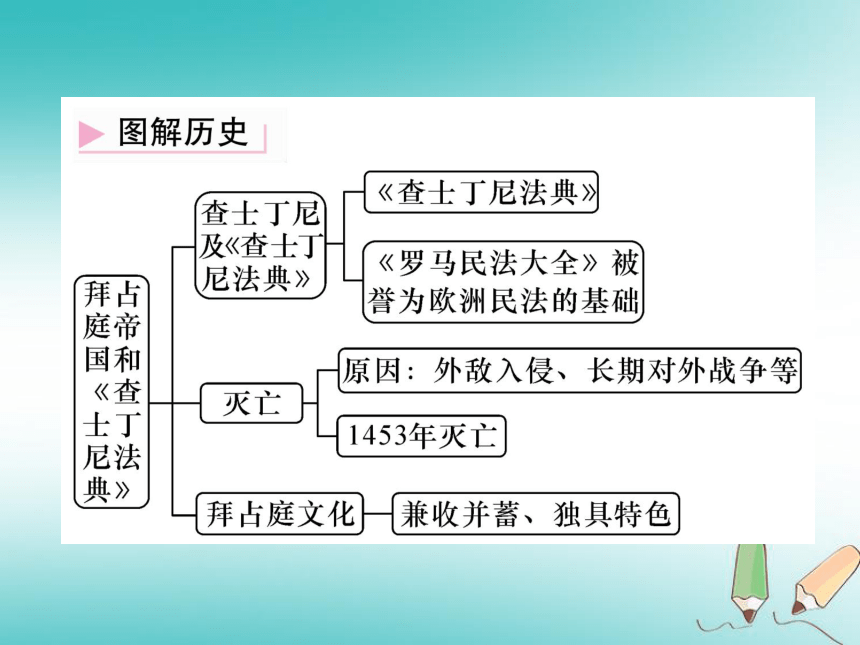 图解历史

拜占庭帝国和《查士丁尼法典》

查士丁尼及《查士丁尼法典》

《查士丁尼法典》

《罗马民法大全》被誉为欧洲民法的基础

灭亡

原因：外敌入侵、长期对外战争等

1453年灭亡

拜占庭文化

兼收并蓄、独具特色